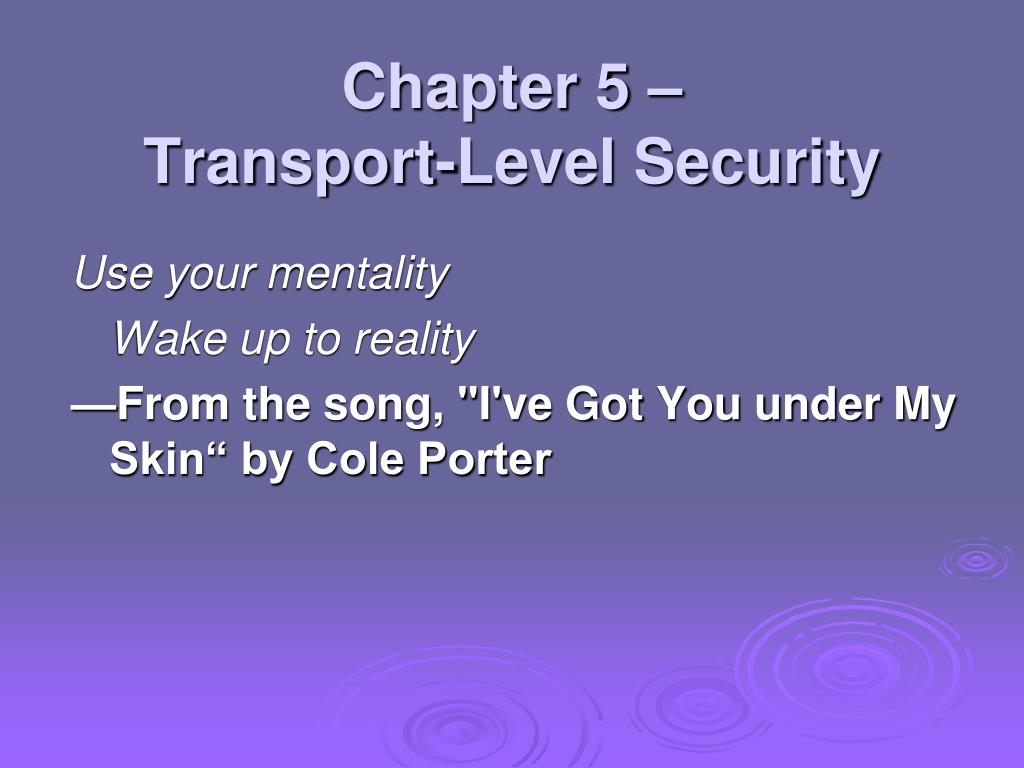 Chapter 5 –
Transport-Level Security

Use your mentality
Wake up to reality
—From the song, "I've Got You under My Skin“ by Cole Porter